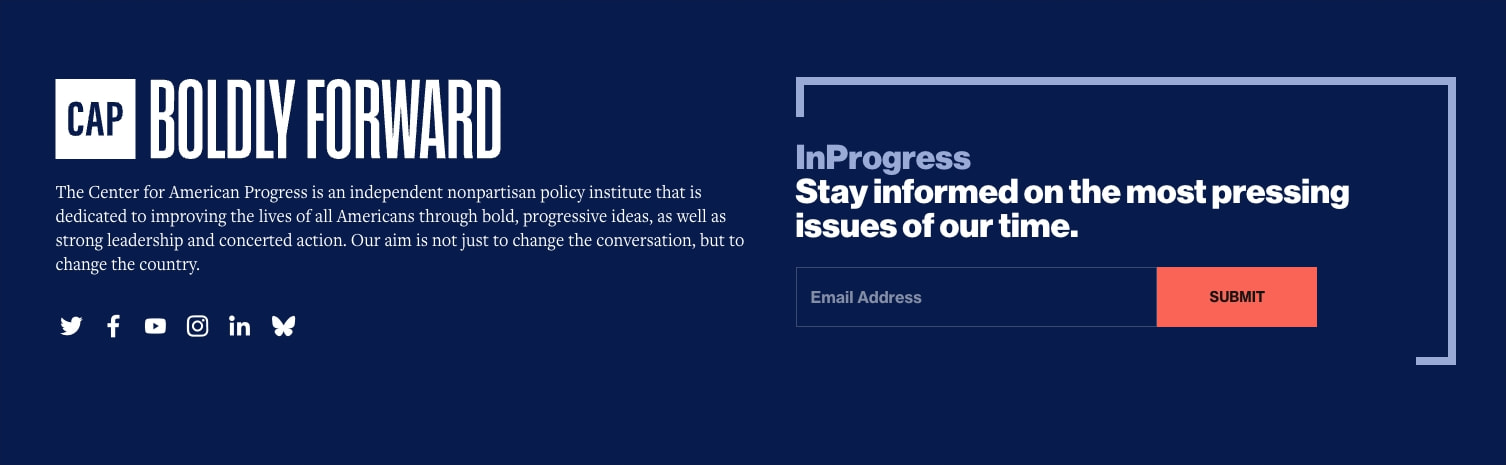 CAP BOLDLY FORWARD

The Center for American Progress is an independent nonpartisan policy institute that is dedicated to improving the lives of all Americans through bold, progressive ideas, as well as strong leadership and concerted action. Our aim is not just to change the conversation, but to change the country.

InProgress
Stay informed on the most pressing issues of our time.

Email Address

SUBMIT